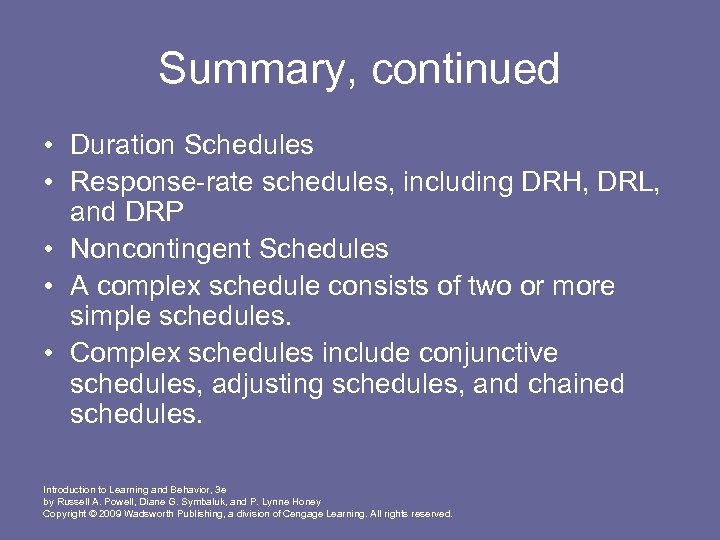 Summary, continued

• Duration Schedules
• Response-rate schedules, including DRH, DRL, and DRP
• Noncontingent Schedules
• A complex schedule consists of two or more simple schedules.
• Complex schedules include conjunctive schedules, adjusting schedules, and chained schedules.

Introduction to Learning and Behavior, 3e
by Russell A. Powell, Diane G. Symbaluk, and P. Lynne Honey
Copyright © 2009 Wadsworth Publishing, a division of Cengage Learning. All rights reserved.